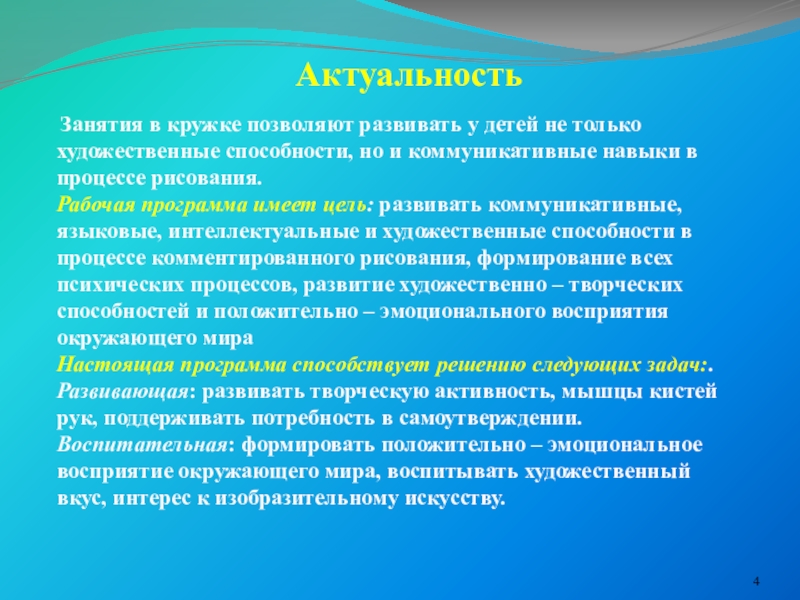 Актуальность

Занятия в кружке позволяют развивать у детей не только художественные способности, но и коммуникативные навыки в процессе рисования.
Рабочая программа имеет цель: развивать коммуникативные, языковые, интеллектуальные и художественные способности в процессе комментированного рисования, формирование всех психических процессов, развитие художественно – творческих способностей и положительно – эмоционального восприятия окружающего мира
Настоящая программа способствует решению следующих задач:.
Развивающая: развивать творческую активность, мышцы кистей рук, поддерживать потребность в самоутверждении.
Воспитательная: формировать положительно – эмоциональное восприятие окружающего мира, воспитывать художественный вкус, интерес к изобразительному искусству.

4